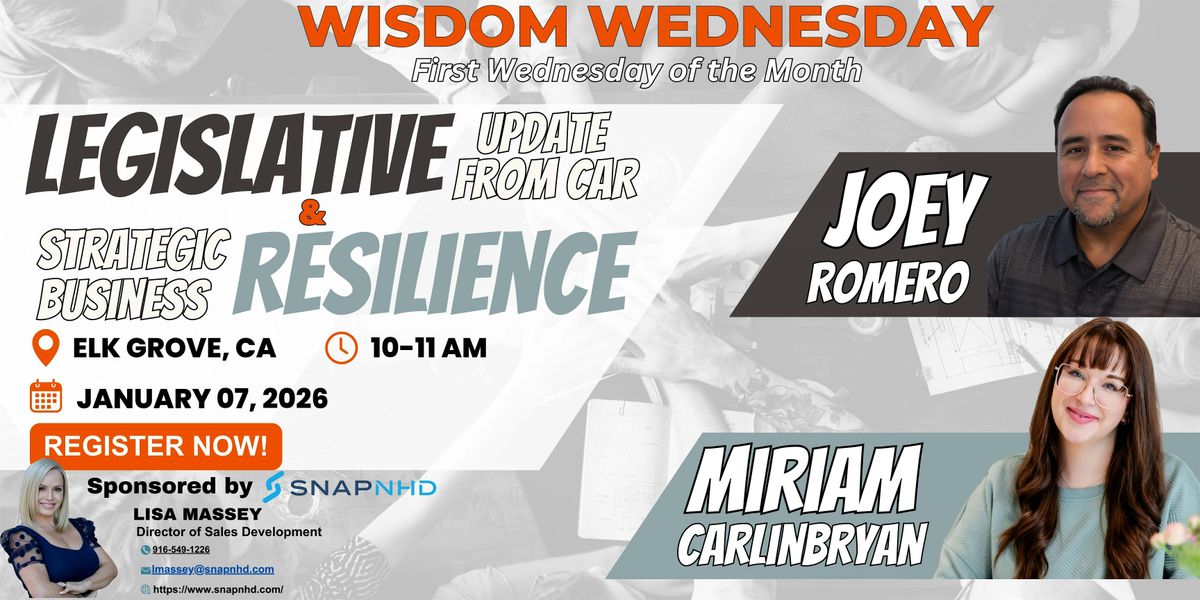 WISDOM WEDNESDAY
First Wednesday of the Month

LEGISLATIVE UPDATE FROM CAR
&
STRATEGIC BUSINESS RESILIENCE

ELK GROVE, CA
10-11 AM
JANUARY 07, 2026

REGISTER NOW!

Sponsored by SNAPNHD
LISA MASSEY
Director of Sales Development
916-549-1226
lmassey@snapnhd.com
https://www.snapnhd.com/

JOEY ROMERO

MIRIAM CARLINBRYAN